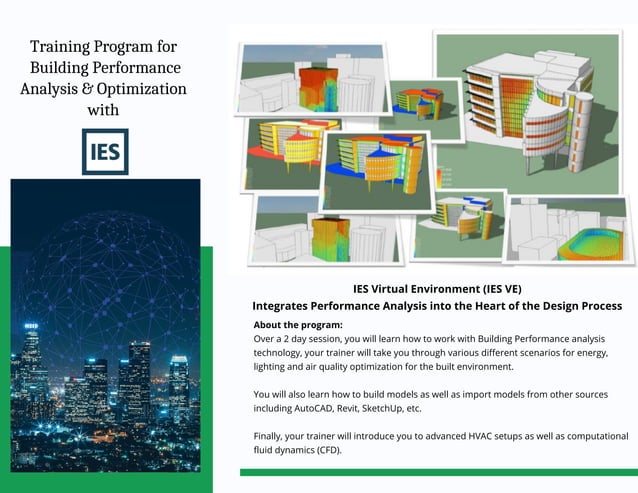 Training Program for Building Performance Analysis & Optimization with

IES

IES Virtual Environment (IES VE)
Integrates Performance Analysis into the Heart of the Design Process

About the program:
Over a 2 day session, you will learn how to work with Building Performance analysis technology, your trainer will take you through various different scenarios for energy, lighting and air quality optimization for the built environment.

You will also learn how to build models as well as import models from other sources including AutoCAD, Revit, SketchUp, etc.

Finally, your trainer will introduce you to advanced HVAC setups as well as computational fluid dynamics (CFD).